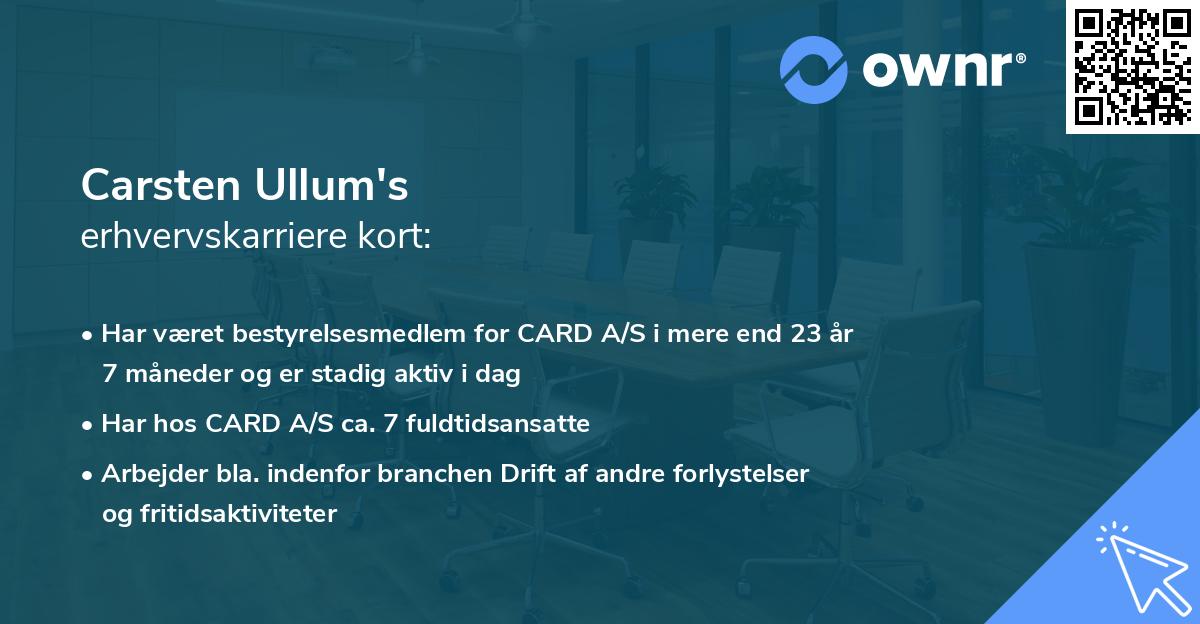 ownr®

Carsten Ullum's
erhvervskarriere kort:

• Har været bestyrelsesmedlem for CARD A/S i mere end 23 år 7 måneder og er stadig aktiv i dag

• Har hos CARD A/S ca. 7 fuldtidsansatte

• Arbejder bla. indenfor branchen Drift af andre forlystelser og fritidsaktiviteter